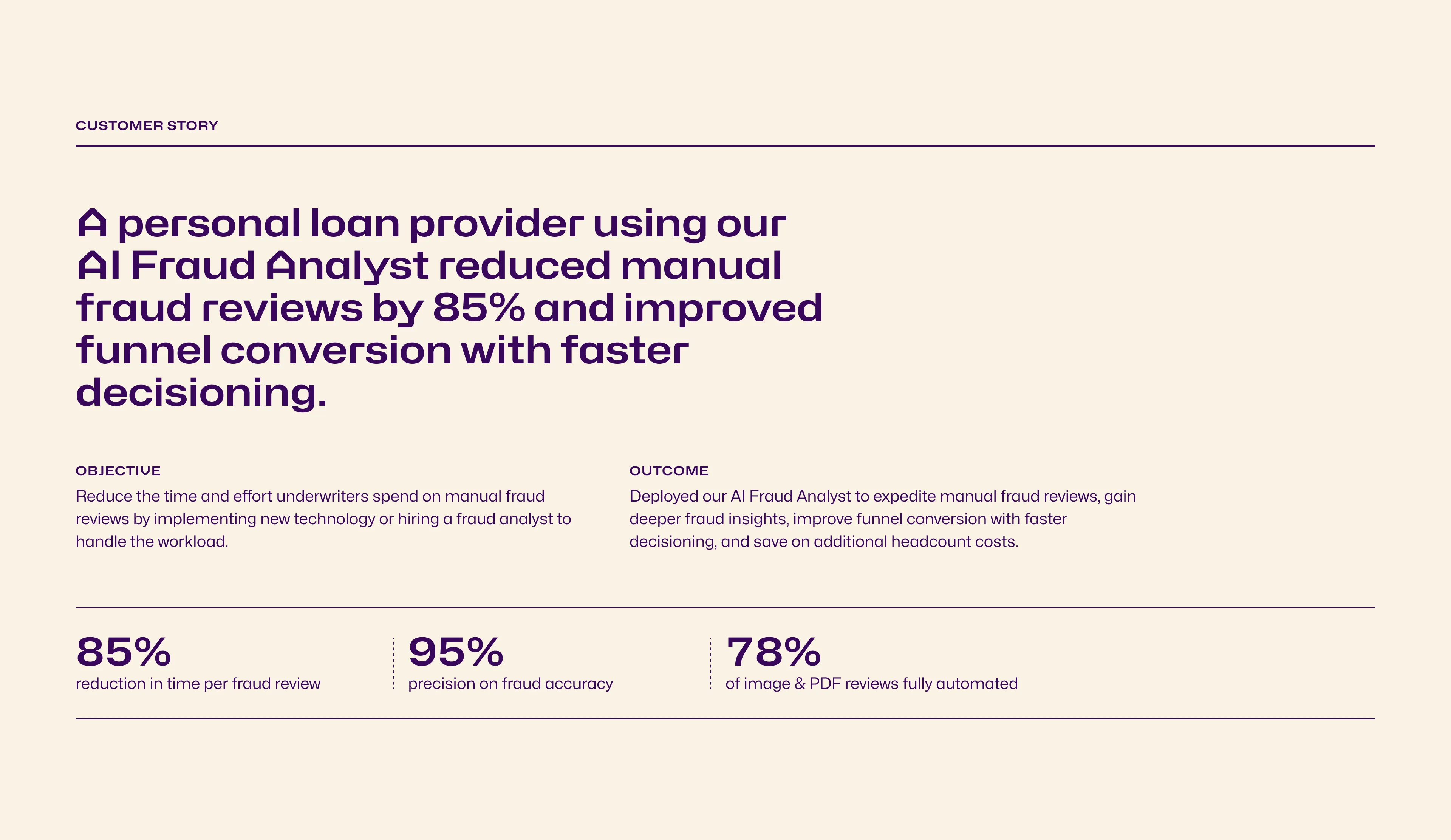 CUSTOMER STORY

A personal loan provider using our AI Fraud Analyst reduced manual fraud reviews by 85% and improved funnel conversion with faster decisioning.

OBJECTIVE

Reduce the time and effort underwriters spend on manual fraud reviews by implementing new technology or hiring a fraud analyst to handle the workload.

OUTCOME

Deployed our AI Fraud Analyst to expedite manual fraud reviews, gain deeper fraud insights, improve funnel conversion with faster decisioning, and save on additional headcount costs.

85%
reduction in time per fraud review

95%
precision on fraud accuracy

78%
of image & PDF reviews fully automated